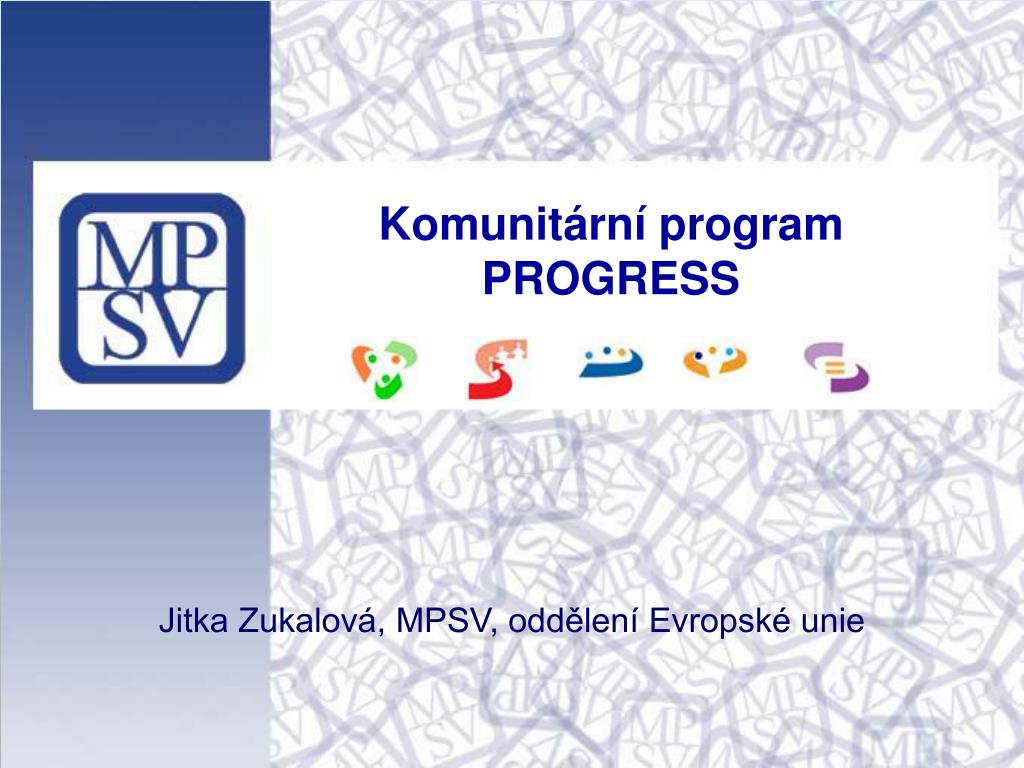 MP
SV

Komunitární program
PROGRESS

Jitka Zukalová, MPSV, oddělení Evropské unie